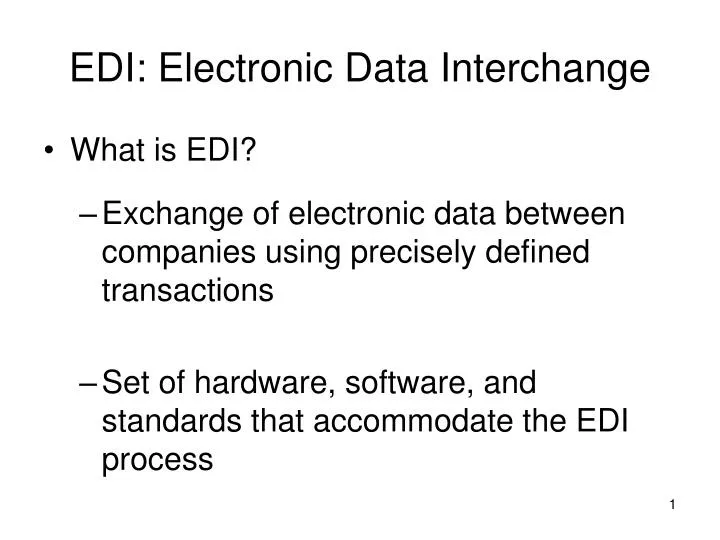 EDI: Electronic Data Interchange

• What is EDI?

– Exchange of electronic data between companies using precisely defined transactions

– Set of hardware, software, and standards that accommodate the EDI process

1